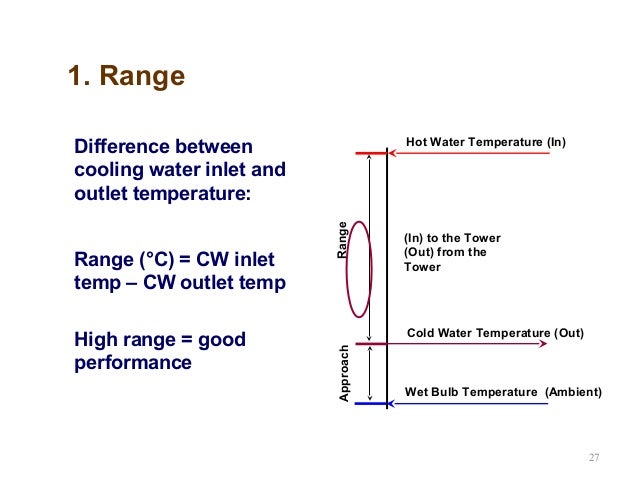 1. Range

Difference between cooling water inlet and outlet temperature:

Range (°C) = CW inlet temp – CW outlet temp

High range = good performance

Hot Water Temperature (In)

Range

(In) to the Tower (Out) from the Tower

Cold Water Temperature (Out)

Approach

Wet Bulb Temperature (Ambient)

27